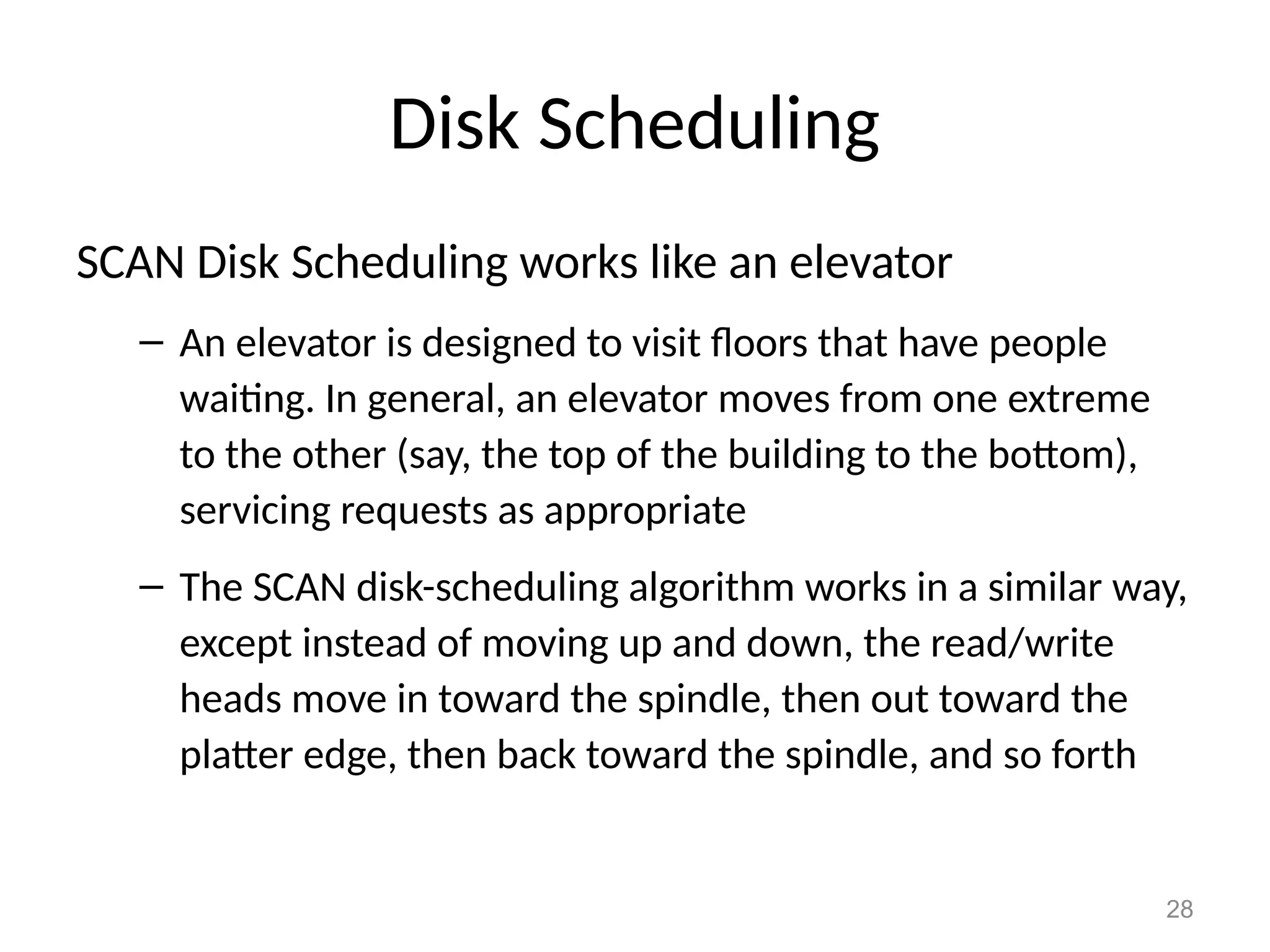 Disk Scheduling

SCAN Disk Scheduling works like an elevator

– An elevator is designed to visit floors that have people waiting. In general, an elevator moves from one extreme to the other (say, the top of the building to the bottom), servicing requests as appropriate

– The SCAN disk-scheduling algorithm works in a similar way, except instead of moving up and down, the read/write heads move in toward the spindle, then out toward the platter edge, then back toward the spindle, and so forth

28